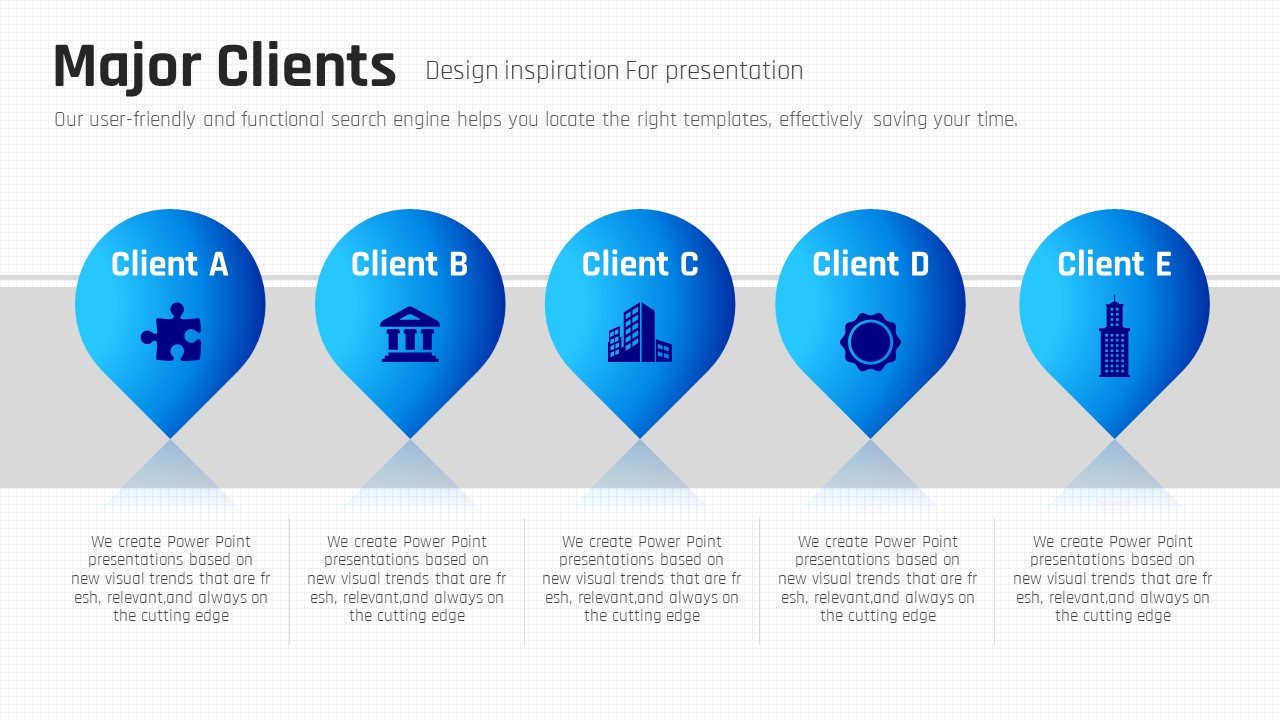 Major Clients Design inspiration For presentation

Our user-friendly and functional search engine helps you locate the right templates, effectively saving your time.

Client A

Client B

Client C

Client D

Client E

We create Power Point presentations based on new visual trends that are fr esh, relevant,and always on the cutting edge

We create Power Point presentations based on new visual trends that are fr esh, relevant,and always on the cutting edge

We create Power Point presentations based on new visual trends that are fr esh, relevant,and always on the cutting edge

We create Power Point presentations based on new visual trends that are fr esh, relevant,and always on the cutting edge

We create Power Point presentations based on new visual trends that are fr esh, relevant,and always on the cutting edge